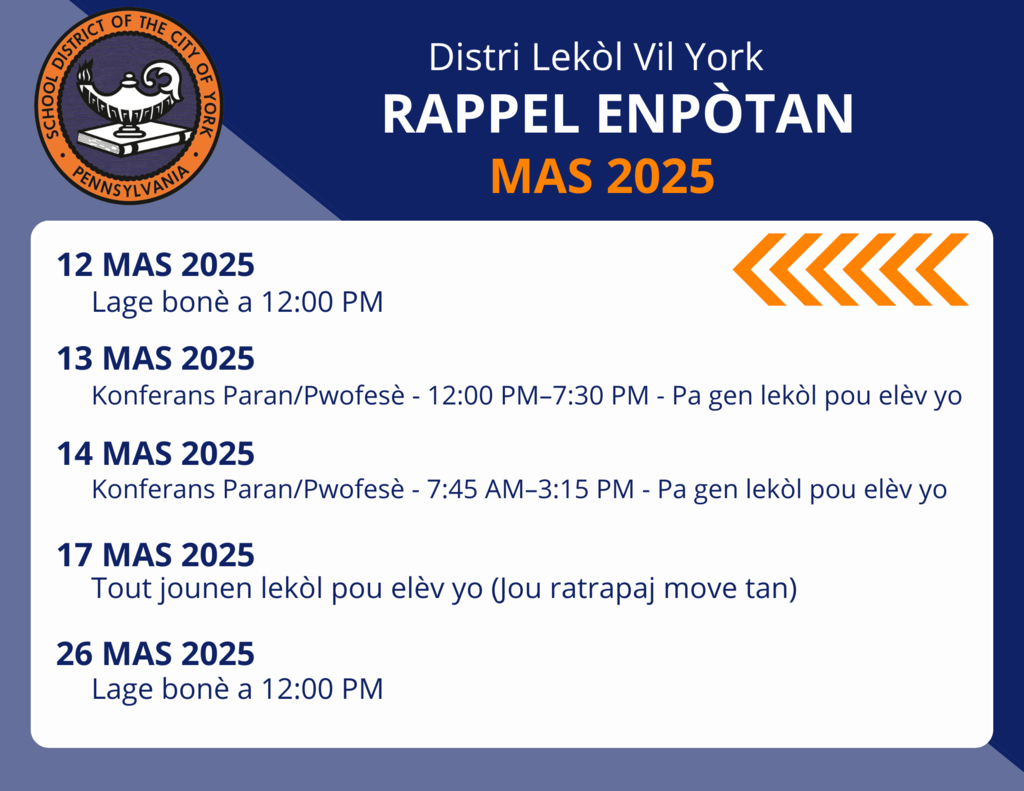 SCHOOL DISTRICT OF THE CITY OF YORK
PENNSYLVANIA

Distri Lekòl Vil York
RAPPEL ENPÒTAN
MAS 2025

12 MAS 2025
Lage bonè a 12:00 PM

13 MAS 2025
Konferans Paran/Pwofesè - 12:00 PM–7:30 PM - Pa gen lekòl pou elèv yo

14 MAS 2025
Konferans Paran/Pwofesè - 7:45 AM–3:15 PM - Pa gen lekòl pou elèv yo

17 MAS 2025
Tout jounen lekòl pou elèv yo (Jou ratrapaj move tan)

26 MAS 2025
Lage bonè a 12:00 PM